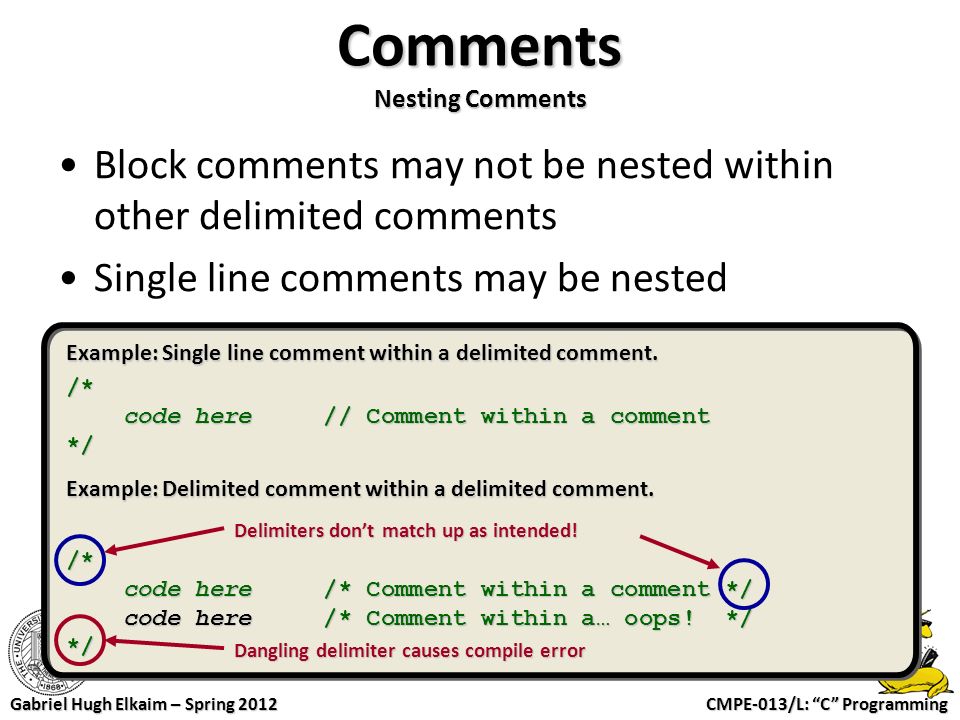 Comments
Nesting Comments

• Block comments may not be nested within other delimited comments

• Single line comments may be nested

Example: Single line comment within a delimited comment.

/*
    code here     // Comment within a comment
*/

Example: Delimited comment within a delimited comment.

Delimiters don't match up as intended!

/*
    code here     /* Comment within a comment */
    code here     /* Comment within a… oops!  */
*/

Dangling delimiter causes compile error

Gabriel Hugh Elkaim – Spring 2012

CMPE-013/L: "C" Programming